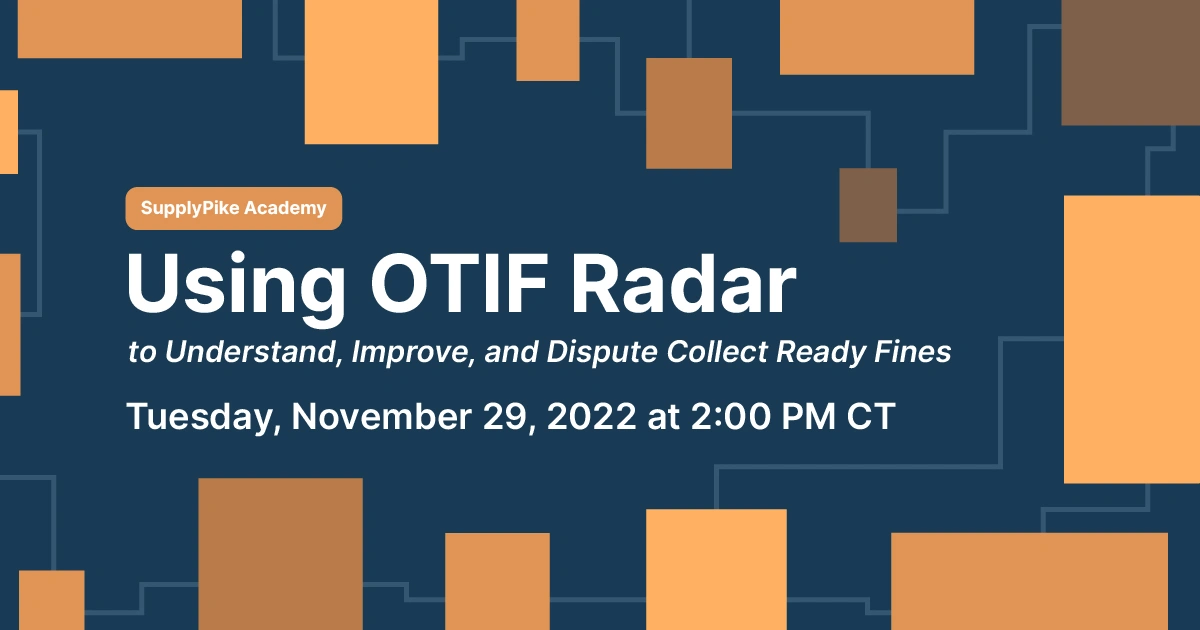 SupplyPike Academy

Using OTIF Radar

to Understand, Improve, and Dispute Collect Ready Fines

Tuesday, November 29, 2022 at 2:00 PM CT